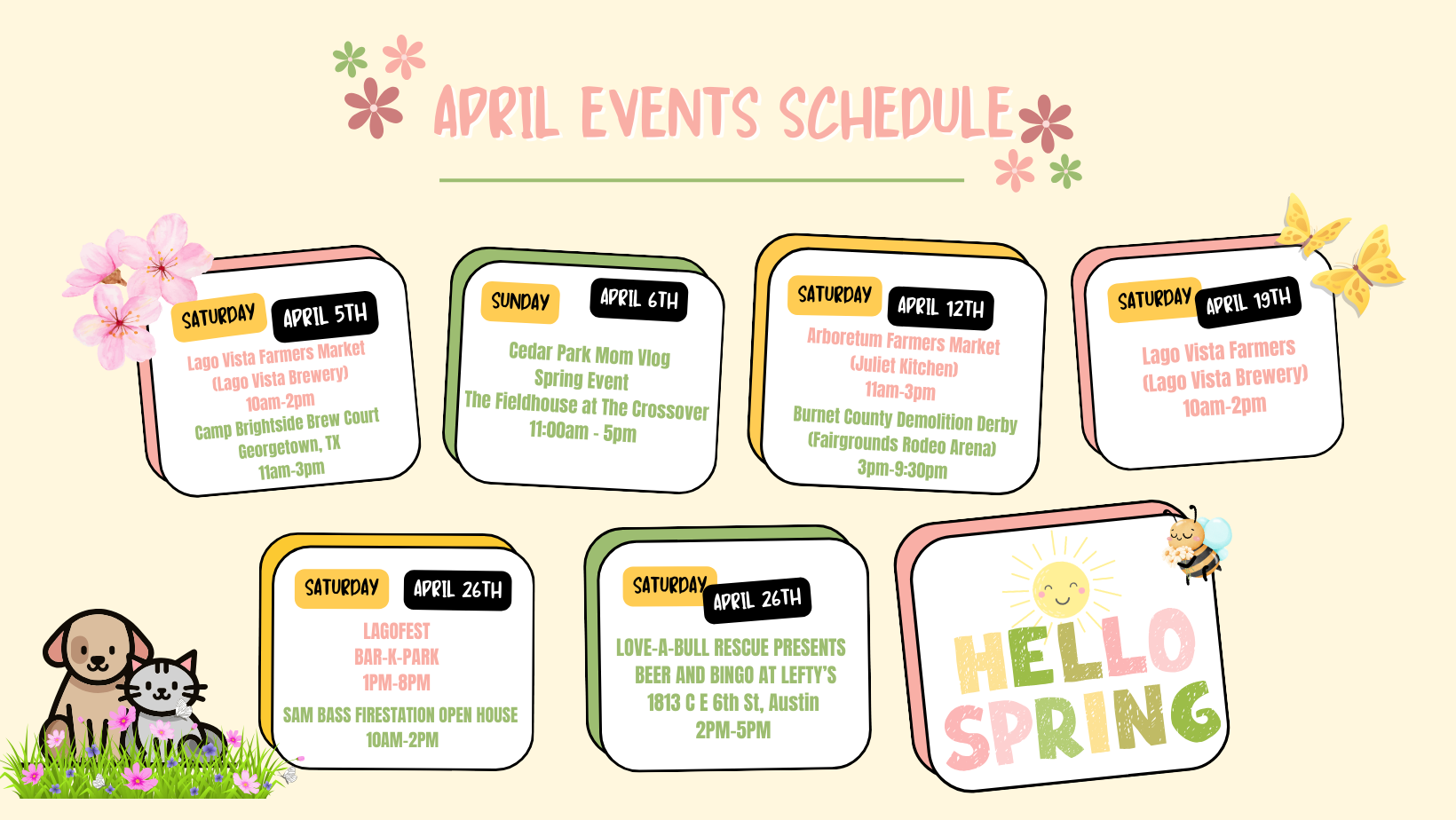 APRIL EVENTS SCHEDULE

SATURDAY APRIL 5TH
Lago Vista Farmers Market (Lago Vista Brewery) 10am-2pm
Camp Brightside Brew Court Georgetown, TX 11am-3pm

SUNDAY APRIL 6TH
Cedar Park Mom Vlog Spring Event The Fieldhouse at The Crossover 11:00am - 5pm

SATURDAY APRIL 12TH
Arboretum Farmers Market (Juliet Kitchen) 11am-3pm
Burnet County Demolition Derby (Fairgrounds Rodeo Arena) 3pm-9:30pm

SATURDAY APRIL 19TH
Lago Vista Farmers (Lago Vista Brewery) 10am-2pm

SATURDAY APRIL 26TH
LAGOFEST BAR-K-PARK 1PM-8PM
SAM BASS FIRESTATION OPEN HOUSE 10AM-2PM

SATURDAY APRIL 26TH
LOVE-A-BULL RESCUE PRESENTS BEER AND BINGO AT LEFTY'S 1813 C E 6th St, Austin 2PM-5PM

HELLO SPRING